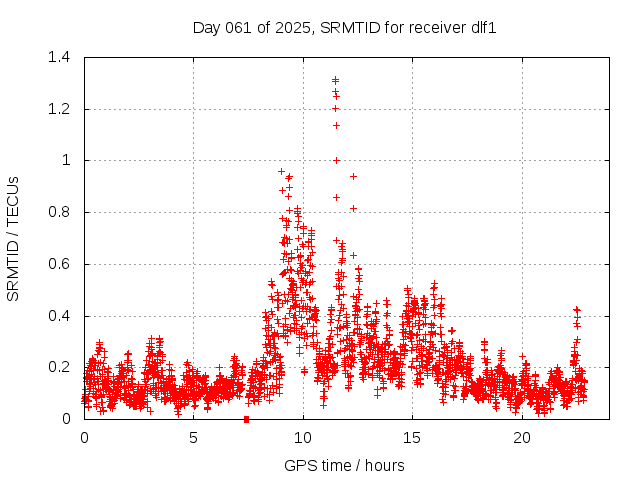 Day 061 of 2025, SRMTID for receiver dlf1

SRMTID / TECUs

1.4
1.2
1
0.8
0.6
0.4
0.2
0

0
5
10
15
20

GPS time / hours